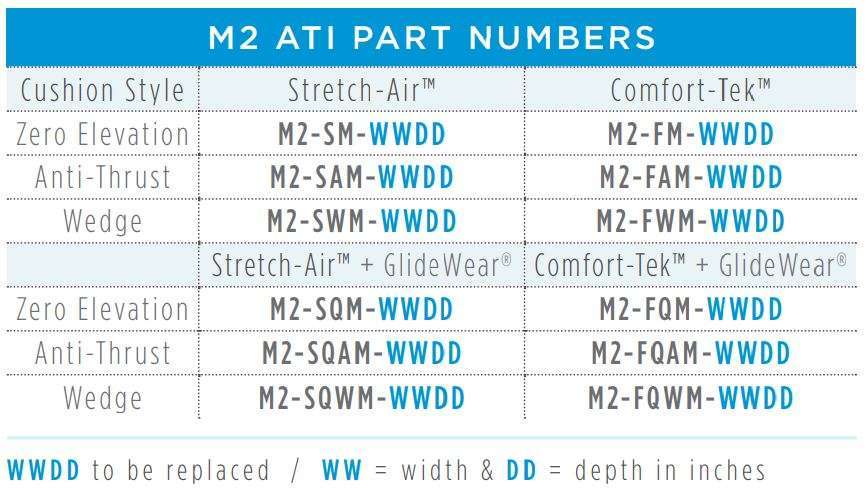 M2 ATI PART NUMBERS

| Cushion Style | Stretch-Air™ | Comfort-Tek™ |
|---|---|---|
| Zero Elevation | M2-SM-WWDD | M2-FM-WWDD |
| Anti-Thrust | M2-SAM-WWDD | M2-FAM-WWDD |
| Wedge | M2-SWM-WWDD | M2-FWM-WWDD |
| | Stretch-Air™ + GlideWear® | Comfort-Tek™ + GlideWear® |
| Zero Elevation | M2-SQM-WWDD | M2-FQM-WWDD |
| Anti-Thrust | M2-SQAM-WWDD | M2-FQAM-WWDD |
| Wedge | M2-SQWM-WWDD | M2-FQWM-WWDD |

WWDD to be replaced / WW = width & DD = depth in inches